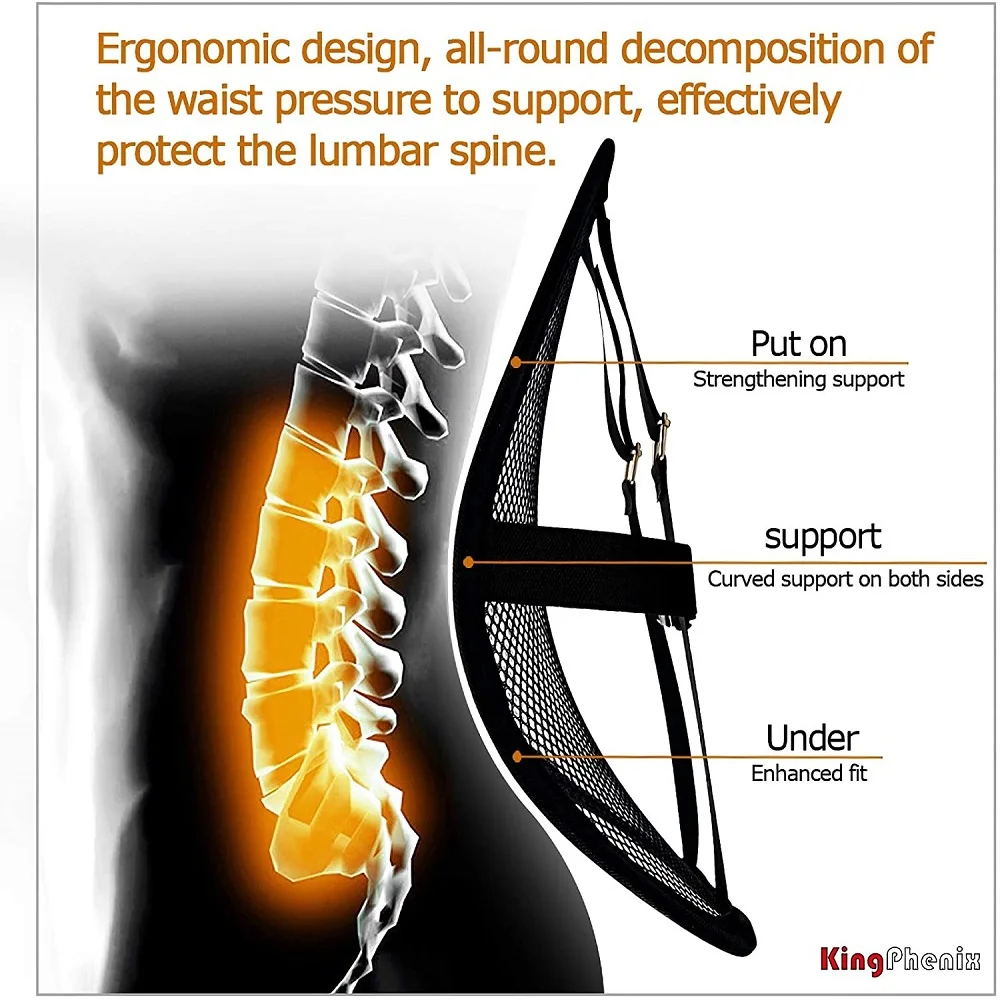 Ergonomic design, all-round decomposition of the waist pressure to support, effectively protect the lumbar spine.

Put on
Strengthening support

support
Curved support on both sides

Under
Enhanced fit

KingPhenix